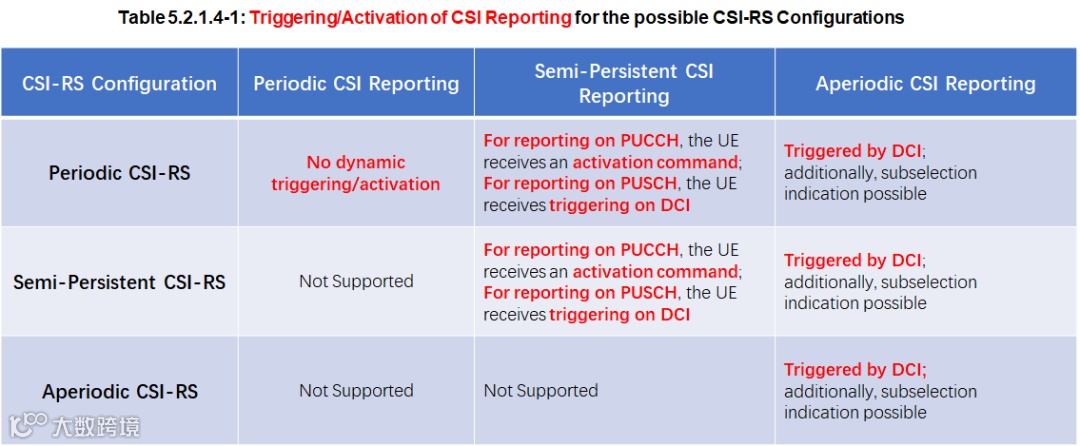 Table 5.2.1.4-1: Triggering/Activation of CSI Reporting for the possible CSI-RS Configurations

| CSI-RS Configuration | Periodic CSI Reporting | Semi-Persistent CSI Reporting | Aperiodic CSI Reporting |
|---|---|---|---|
| Periodic CSI-RS | No dynamic triggering/activation | For reporting on PUCCH, the UE receives an activation command; For reporting on PUSCH, the UE receives triggering on DCI | Triggered by DCI; additionally, subselection indication possible |
| Semi-Persistent CSI-RS | Not Supported | For reporting on PUCCH, the UE receives an activation command; For reporting on PUSCH, the UE receives triggering on DCI | Triggered by DCI; additionally, subselection indication possible |
| Aperiodic CSI-RS | Not Supported | Not Supported | Triggered by DCI; additionally, subselection indication possible |

大数跨境